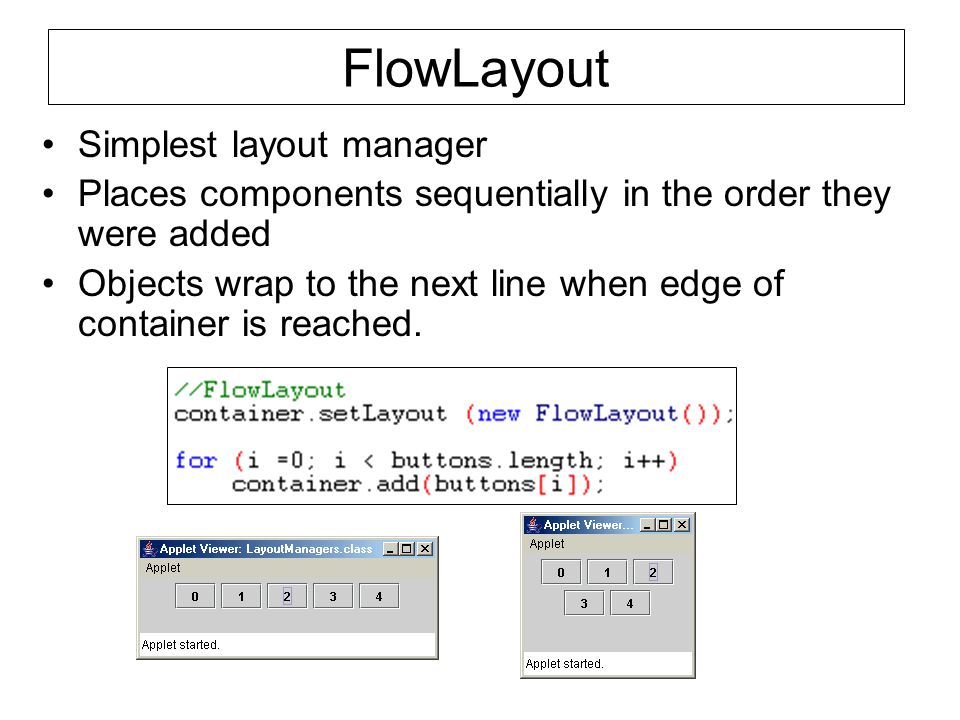 FlowLayout

• Simplest layout manager
• Places components sequentially in the order they were added
• Objects wrap to the next line when edge of container is reached.

//FlowLayout
container.setLayout (new FlowLayout());

for (i =0; i < buttons.length; i++)
    container.add(buttons[i]);

Applet Viewer: LayoutManagers.class
Applet
0 1 2 3 4
Applet started.

Applet Viewer...
Applet
0 1 2
3 4
Applet started.